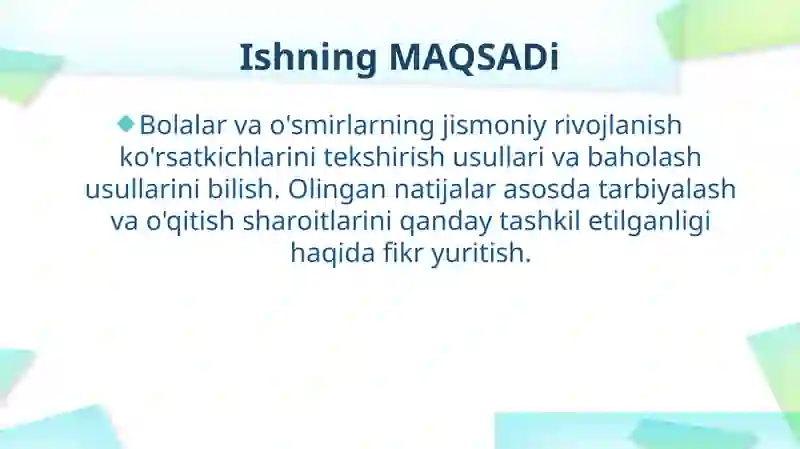 Ishning MAQSADi

Bolalar va o'smirlarning jismoniy rivojlanish ko'rsatkichlarini tekshirish usullari va baholash usullarini bilish. Olingan natijalar asosda tarbiyalash va o'qitish sharoitlarini qanday tashkil etilganligi haqida fikr yuritish.